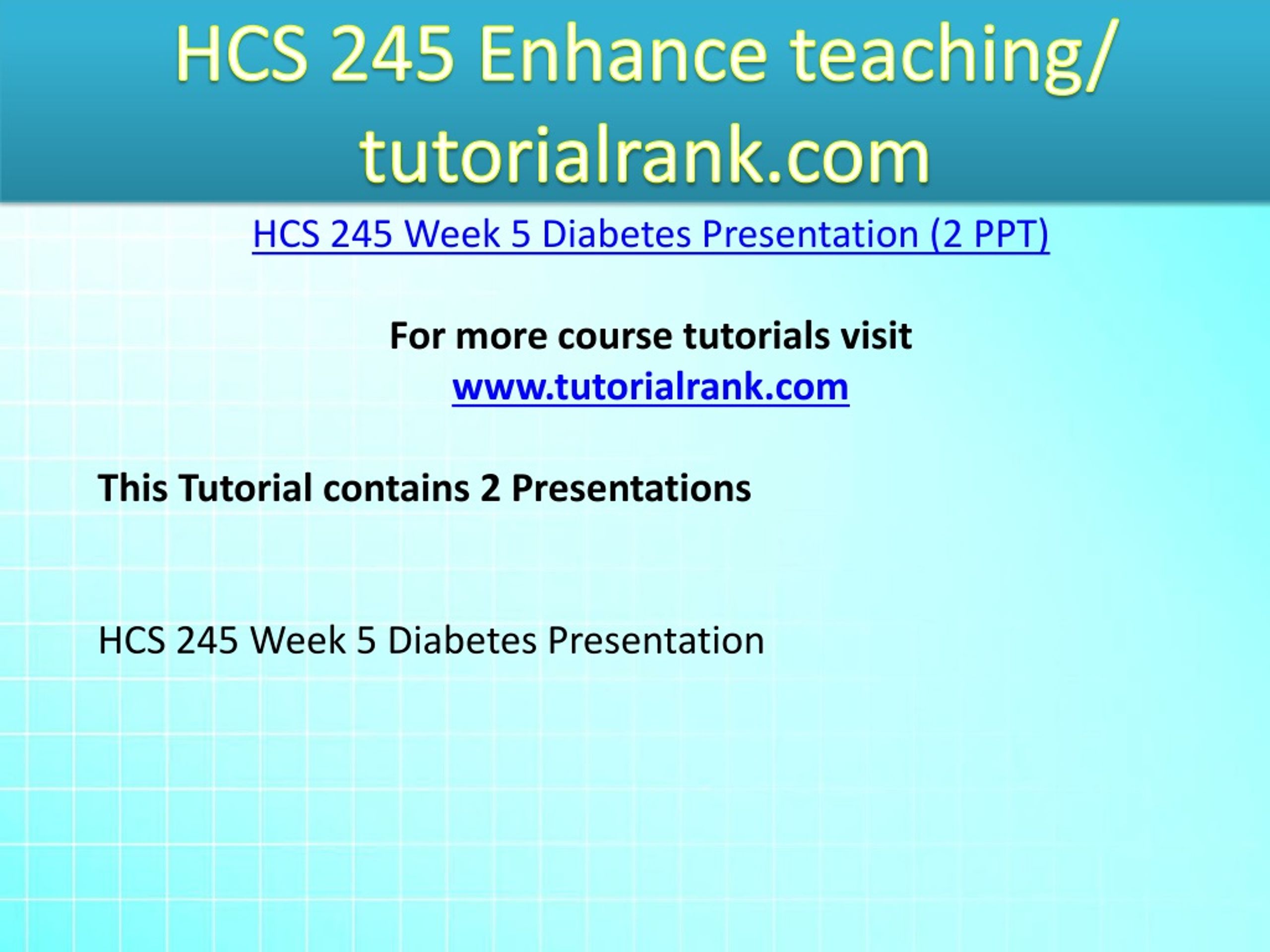 HCS 245 Enhance teaching/ tutorialrank.com

HCS 245 Week 5 Diabetes Presentation (2 PPT)

For more course tutorials visit
www.tutorialrank.com

This Tutorial contains 2 Presentations

HCS 245 Week 5 Diabetes Presentation